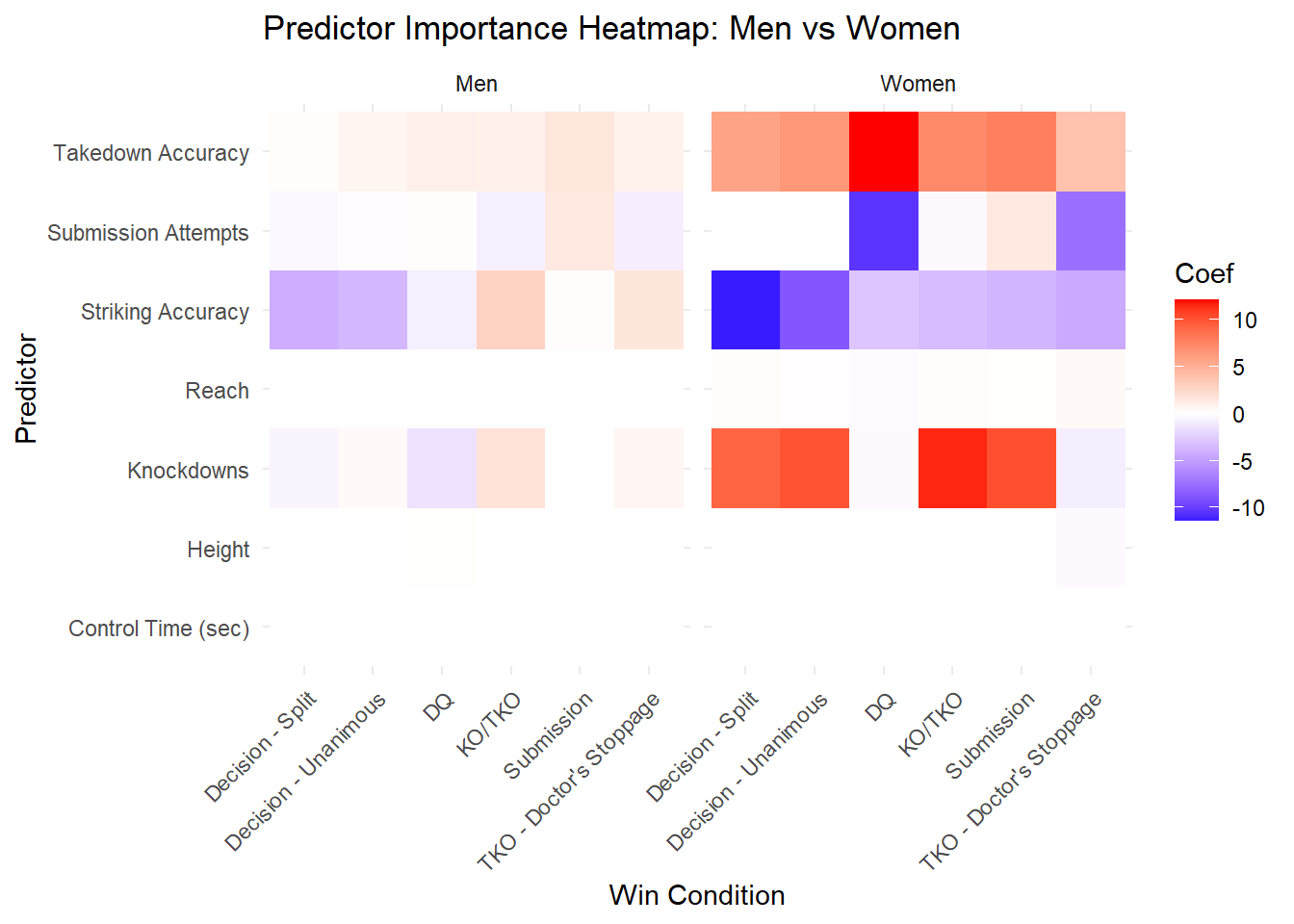 Predictor Importance Heatmap: Men vs Women

Men

Women

Predictor

Takedown Accuracy
Submission Attempts
Striking Accuracy
Reach
Knockdowns
Height
Control Time (sec)

Decision - Split
Decision - Unanimous
DQ
KO/TKO
Submission
TKO - Doctor's Stoppage

Decision - Split
Decision - Unanimous
DQ
KO/TKO
Submission
TKO - Doctor's Stoppage

Win Condition

Coef
10
5
0
-5
-10